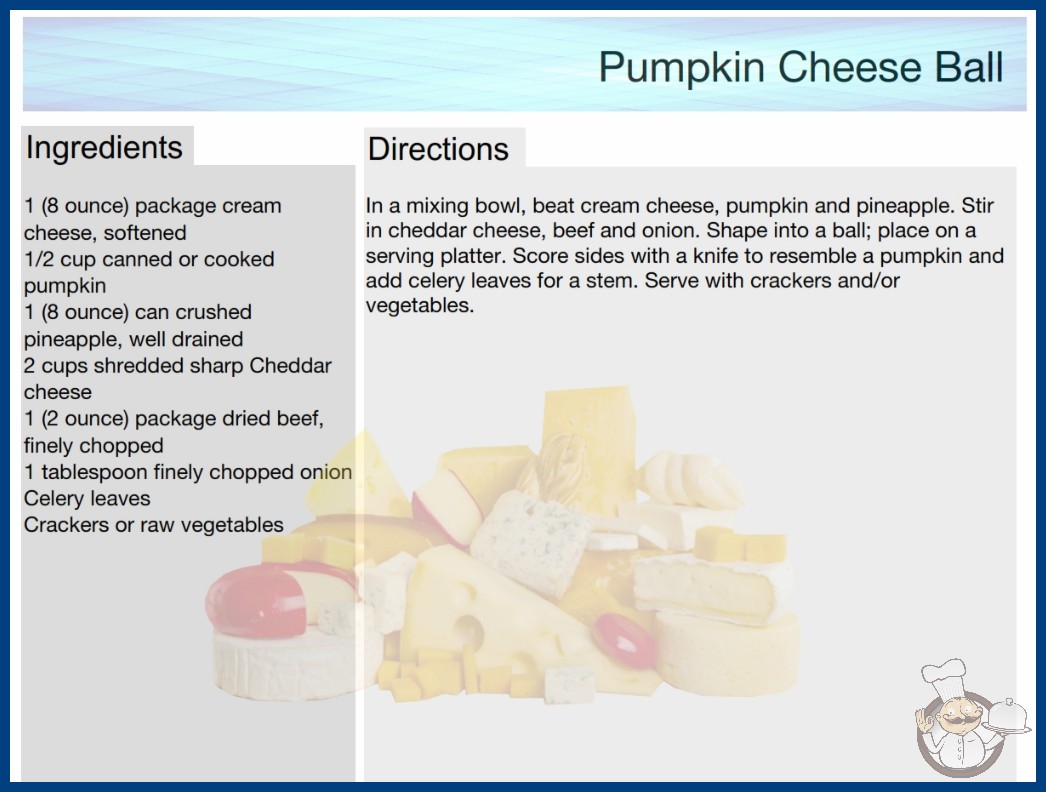 Pumpkin Cheese Ball

Ingredients

1 (8 ounce) package cream cheese, softened
1/2 cup canned or cooked pumpkin
1 (8 ounce) can crushed pineapple, well drained
2 cups shredded sharp Cheddar cheese
1 (2 ounce) package dried beef, finely chopped
1 tablespoon finely chopped onion
Celery leaves
Crackers or raw vegetables

Directions

In a mixing bowl, beat cream cheese, pumpkin and pineapple. Stir in cheddar cheese, beef and onion. Shape into a ball; place on a serving platter. Score sides with a knife to resemble a pumpkin and add celery leaves for a stem. Serve with crackers and/or vegetables.